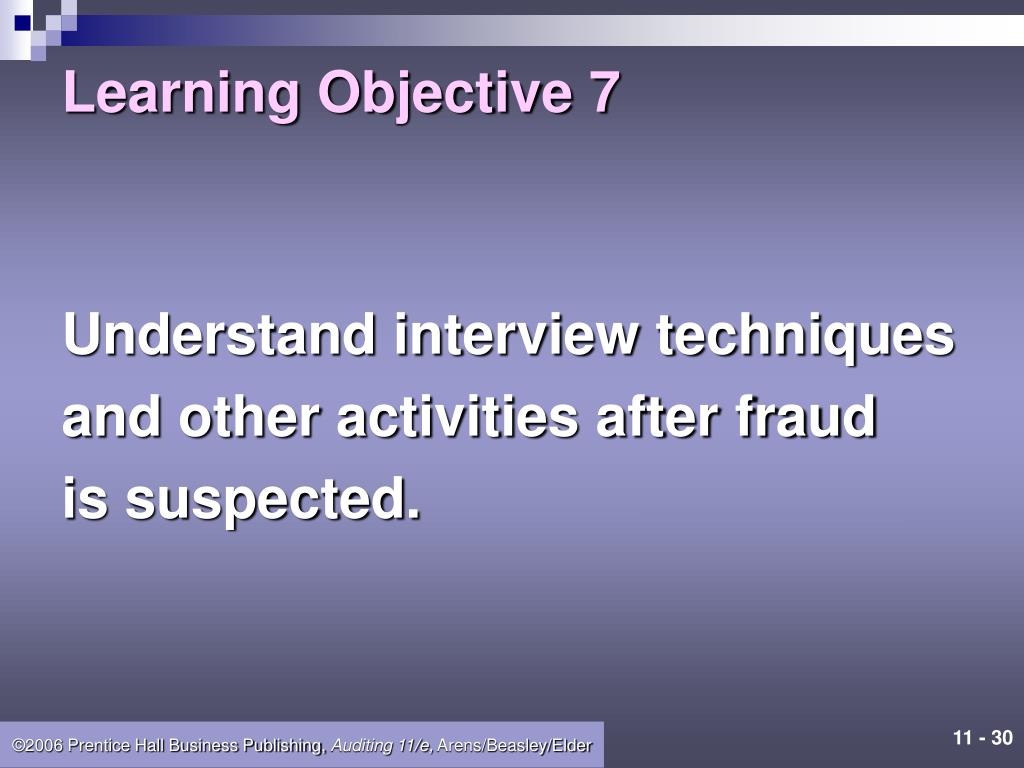 Learning Objective 7

Understand interview techniques and other activities after fraud is suspected.

©2006 Prentice Hall Business Publishing, Auditing 11/e, Arens/Beasley/Elder

11 - 30